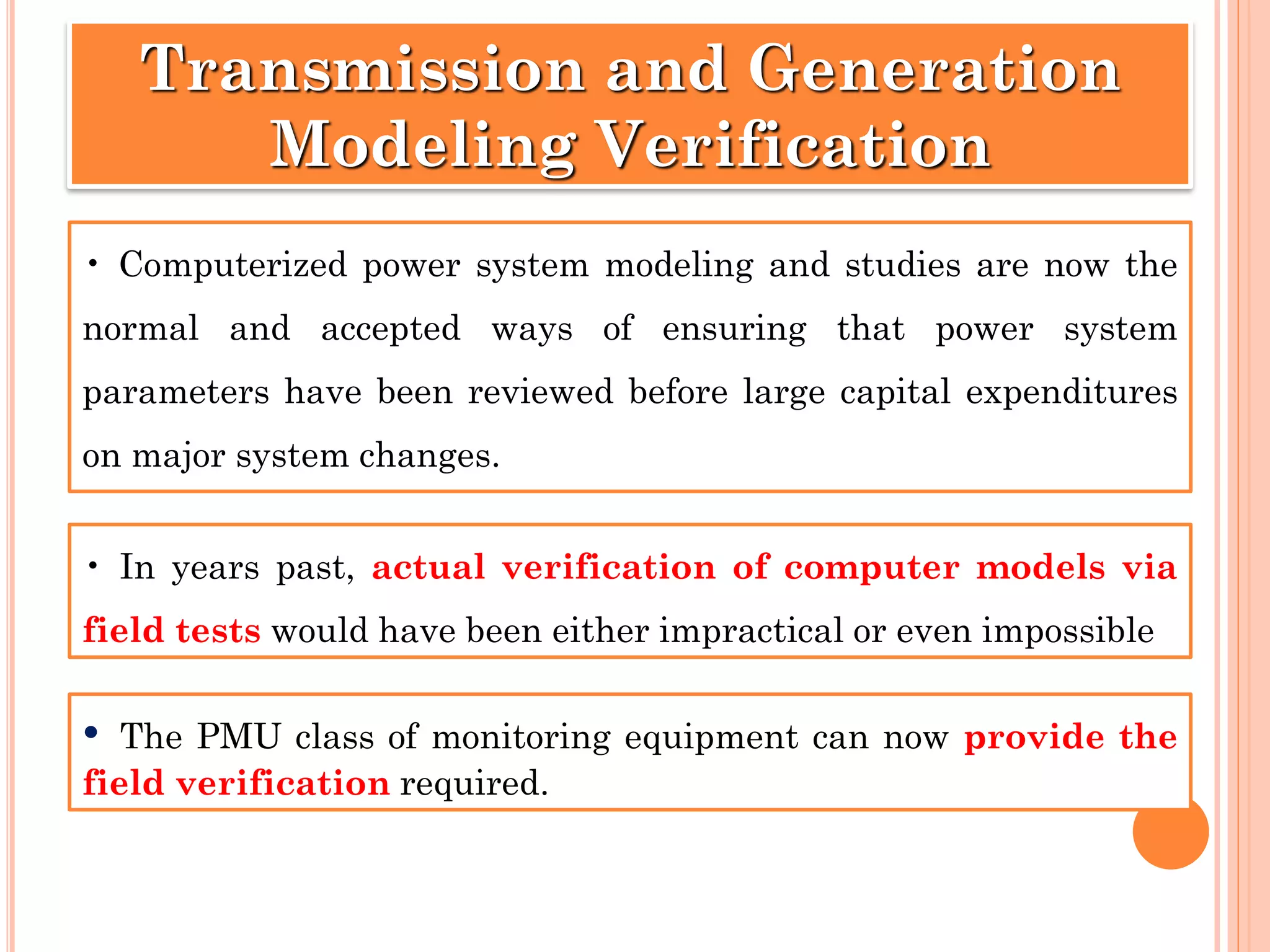 Transmission and Generation Modeling Verification

• Computerized power system modeling and studies are now the normal and accepted ways of ensuring that power system parameters have been reviewed before large capital expenditures on major system changes.

• In years past, actual verification of computer models via field tests would have been either impractical or even impossible

• The PMU class of monitoring equipment can now provide the field verification required.